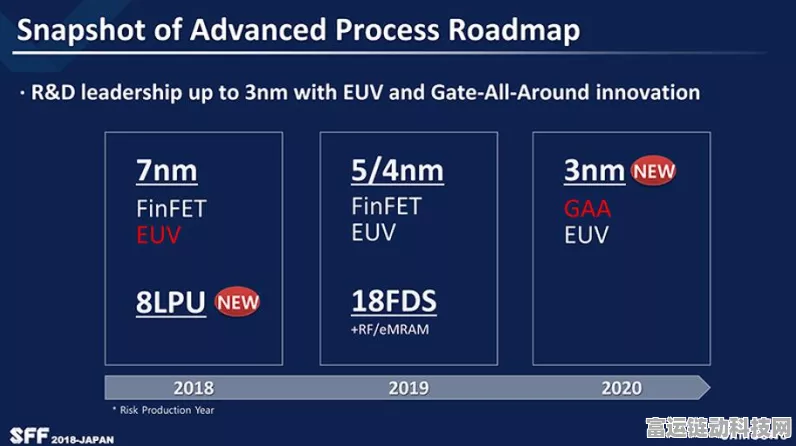 Snapshot of Advanced Process Roadmap

· R&D leadership up to 3nm with EUV and Gate-All-Around innovation

7nm
FinFET
EUV

8LPU NEW

5/4nm
FinFET
EUV

18FDS
+RF/eMRAM

3nm NEW
GAA
EUV

2018
2019
2020

* Risk Production Year

SFF 2018-JAPAN

富运链动科技网